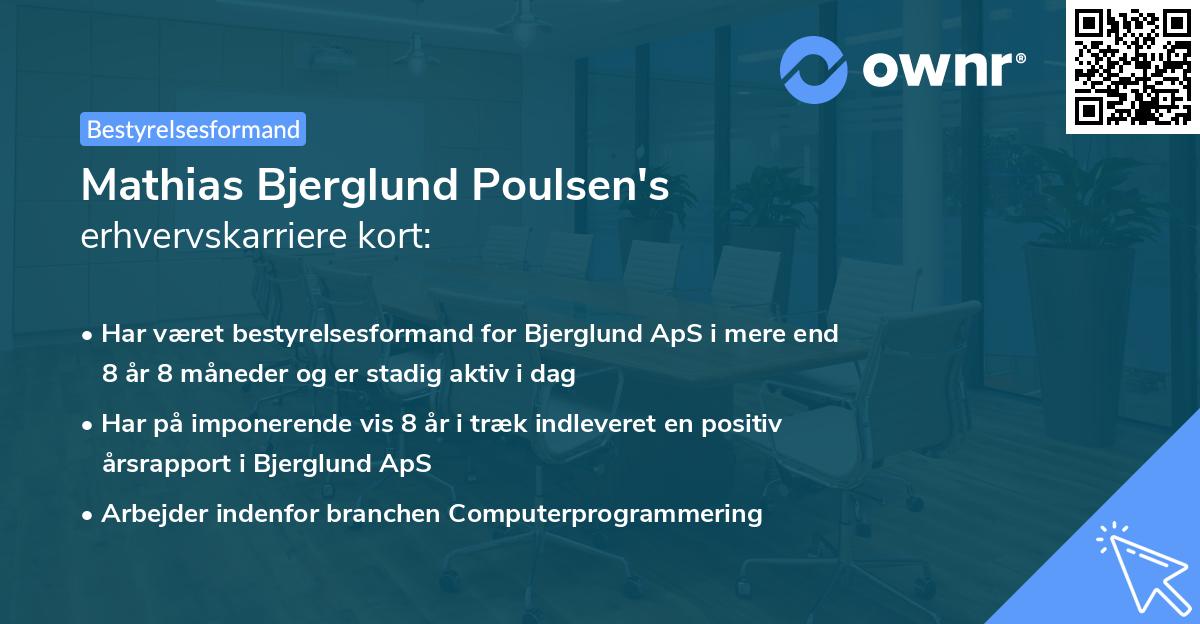 ownr®

Bestyrelsesformand

Mathias Bjerglund Poulsen's
erhvervskarriere kort:

• Har været bestyrelsesformand for Bjerglund ApS i mere end 8 år 8 måneder og er stadig aktiv i dag

• Har på imponerende vis 8 år i træk indleveret en positiv årsrapport i Bjerglund ApS

• Arbejder indenfor branchen Computerprogrammering